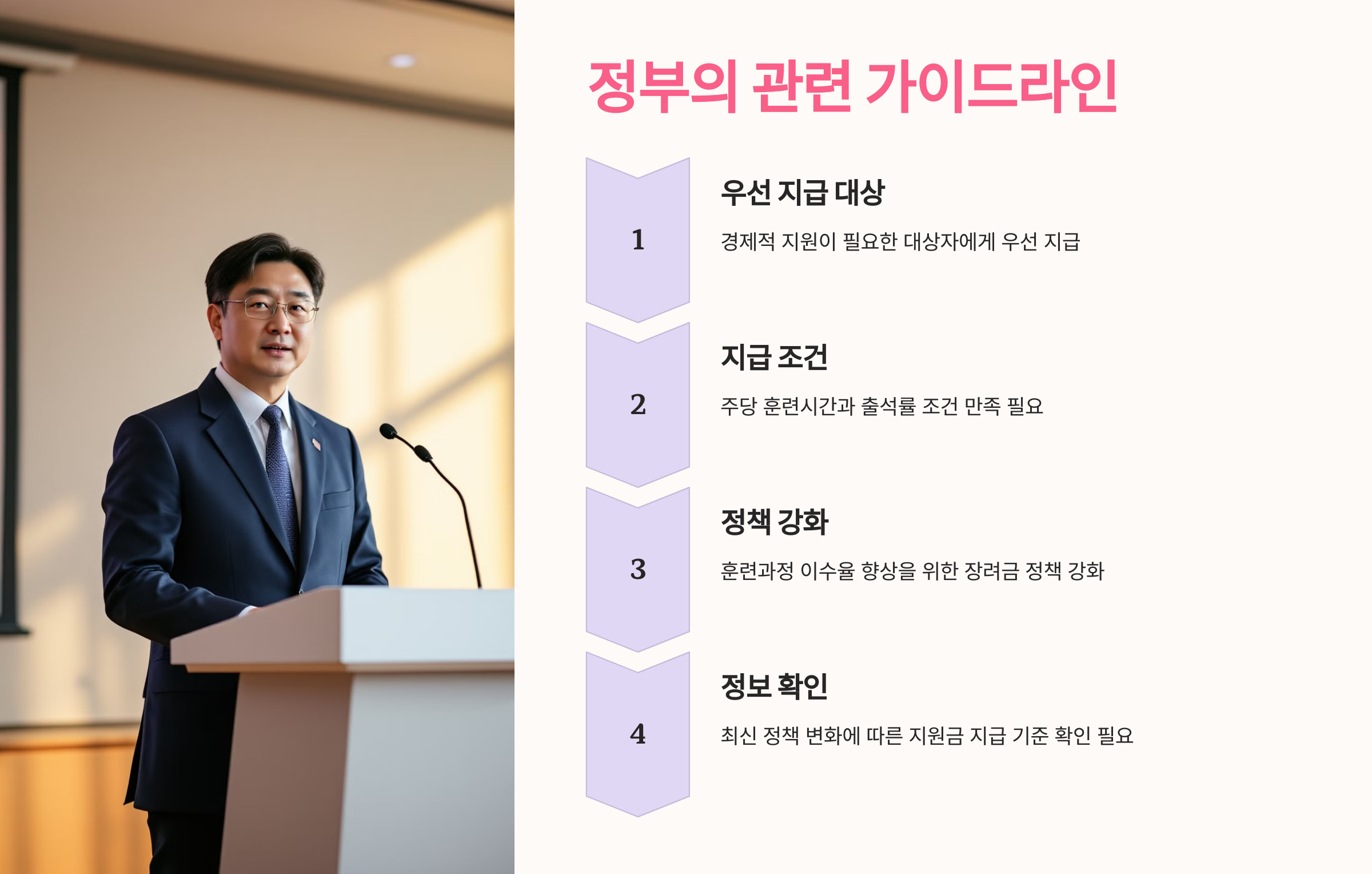 정부의 관련 가이드라인

1

우선 지급 대상

경제적 지원이 필요한 대상자에게 우선 지급

2

지급 조건

주당 훈련시간과 출석률 조건 만족 필요

3

정책 강화

훈련과정 이수율 향상을 위한 장려금 정책 강화

4

정보 확인

최신 정책 변화에 따른 지원금 지급 기준 확인 필요